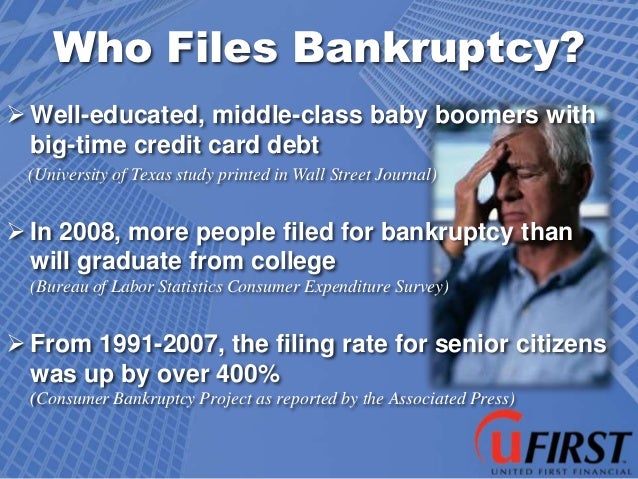 Who Files Bankruptcy?

➢ Well-educated, middle-class baby boomers with big-time credit card debt
(University of Texas study printed in Wall Street Journal)

➢ In 2008, more people filed for bankruptcy than will graduate from college
(Bureau of Labor Statistics Consumer Expenditure Survey)

➢ From 1991-2007, the filing rate for senior citizens was up by over 400%
(Consumer Bankruptcy Project as reported by the Associated Press)

uFIRST
UNITED FIRST FINANCIAL